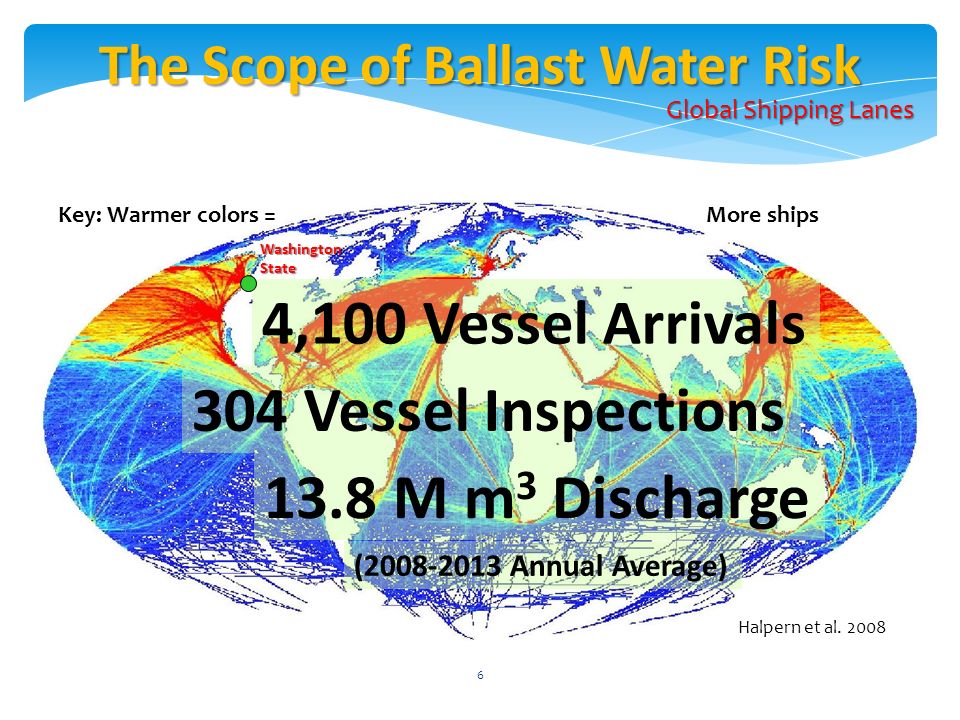 The Scope of Ballast Water Risk

Global Shipping Lanes

Key: Warmer colors = More ships

Washington State

4,100 Vessel Arrivals

304 Vessel Inspections

13.8 M $m^3$ Discharge

(2008-2013 Annual Average)

Halpern et al. 2008

6